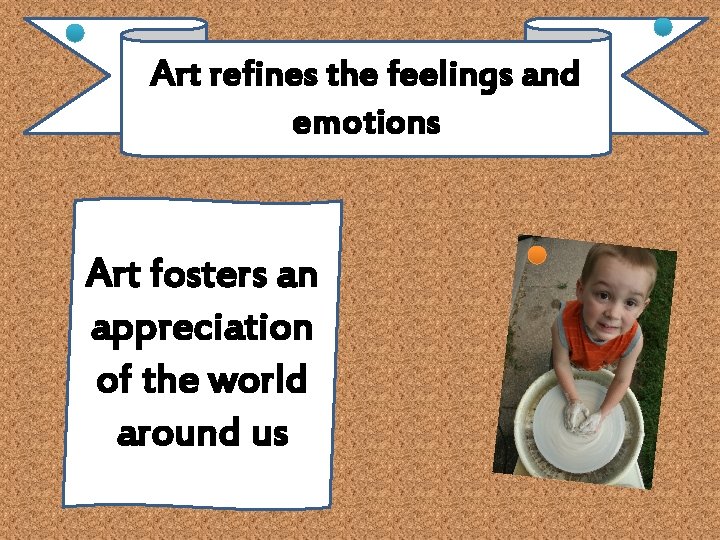 Art refines the feelings and emotions

Art fosters an appreciation of the world around us